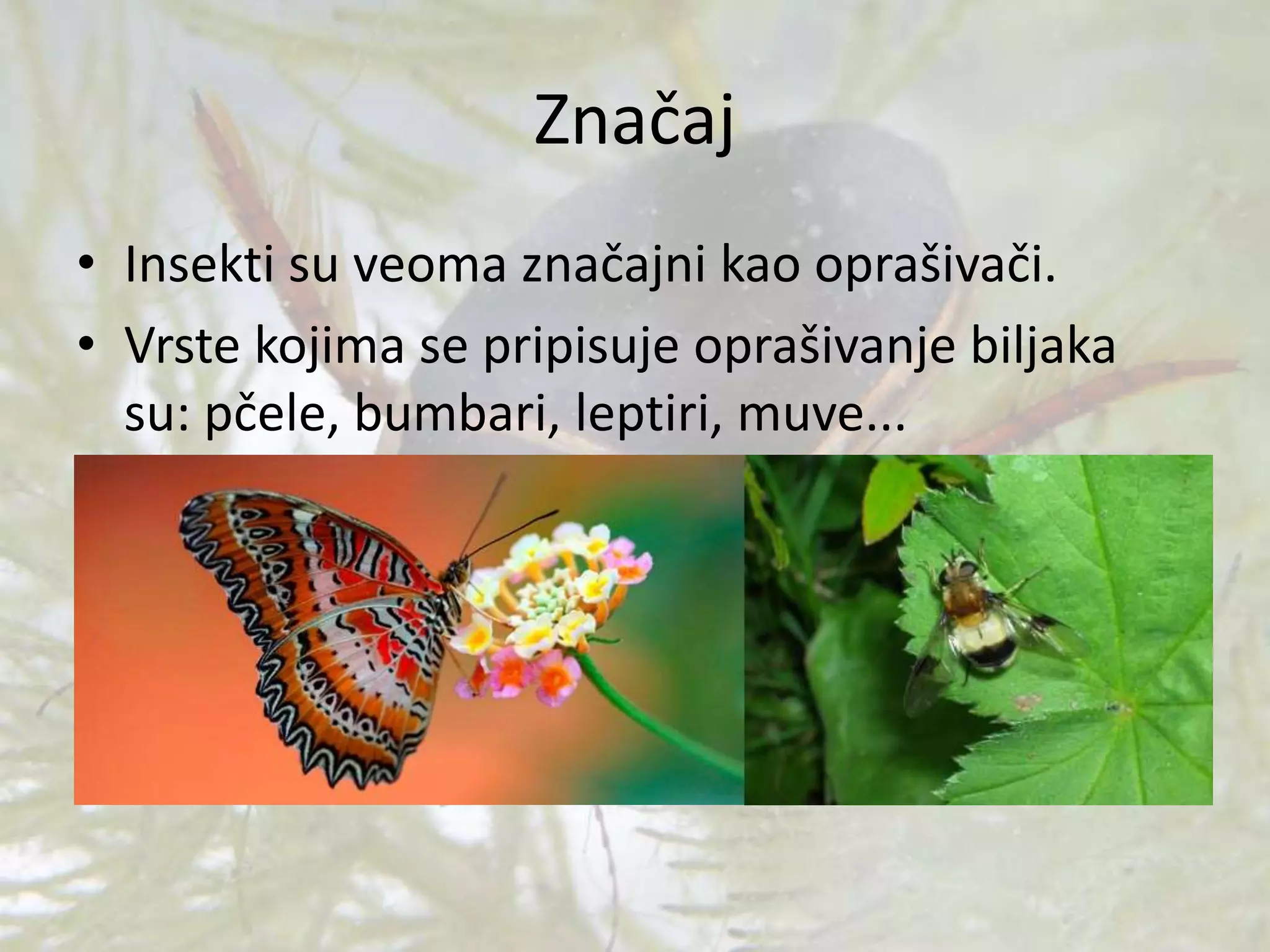 Značaj

• Insekti su veoma značajni kao oprašivači.
• Vrste kojima se pripisuje oprašivanje biljaka su: pčele, bumbari, leptiri, muve...